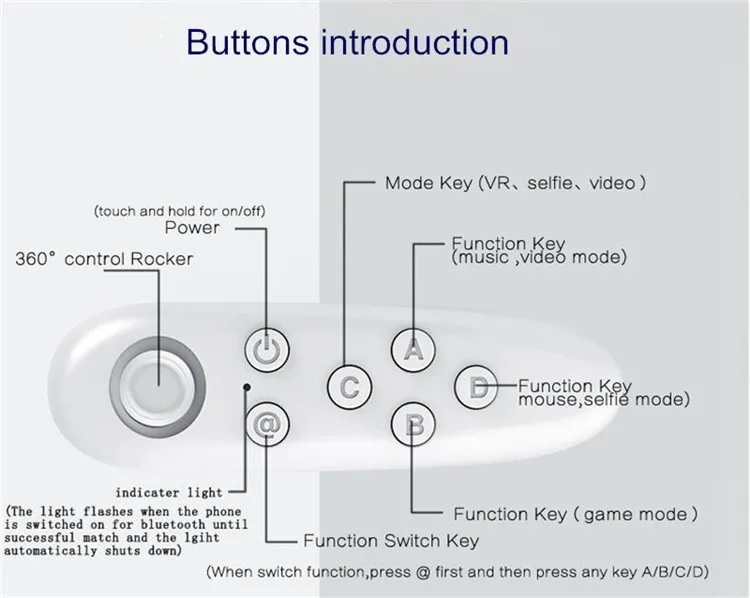 Buttons introduction

Mode Key (VR、selfie、video )

(touch and hold for on/off)
Power

360° control Rocker

Function Key
(music ,video mode)

A

C

D

Function Key
mouse,selfie mode)

@

B

indicater light

(The light flashes when the phone is switched on for bluetooth until successful match and the lgiht automatically shuts down)

Function Key ( game mode )

Function Switch Key

(When switch function,press @ first and then press any key A/B/C/D)